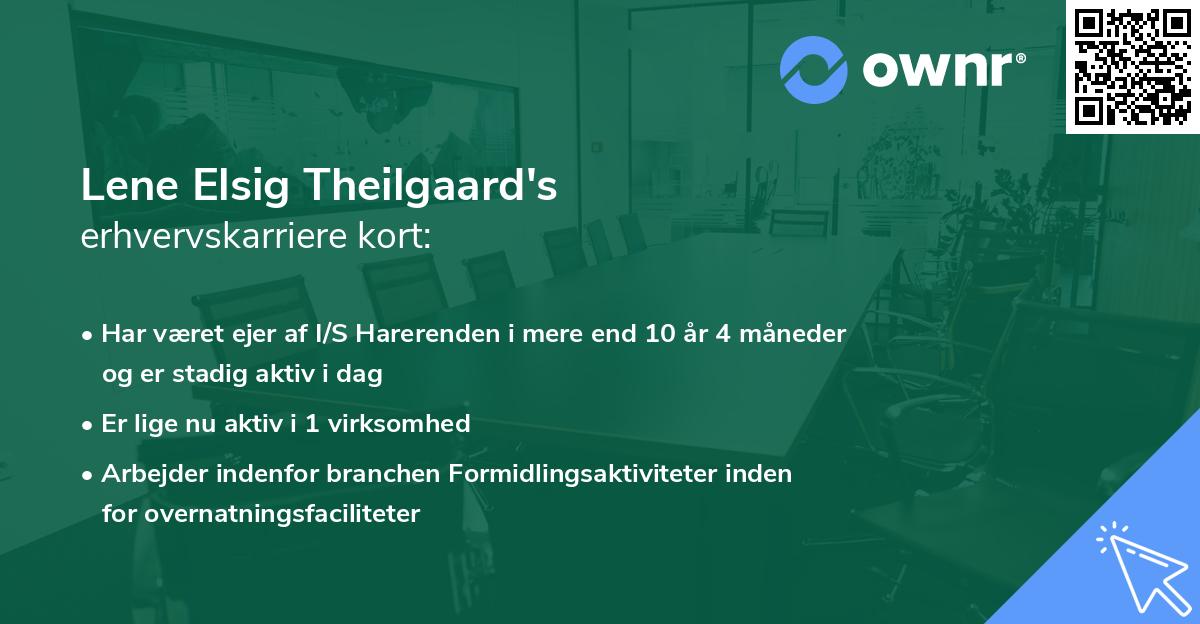 ownr®

Lene Elsig Theilgaard's
erhvervskarriere kort:

• Har været ejer af I/S Harerenden i mere end 10 år 4 måneder og er stadig aktiv i dag

• Er lige nu aktiv i 1 virksomhed

• Arbejder indenfor branchen Formidlingsaktiviteter inden for overnatningsfaciliteter